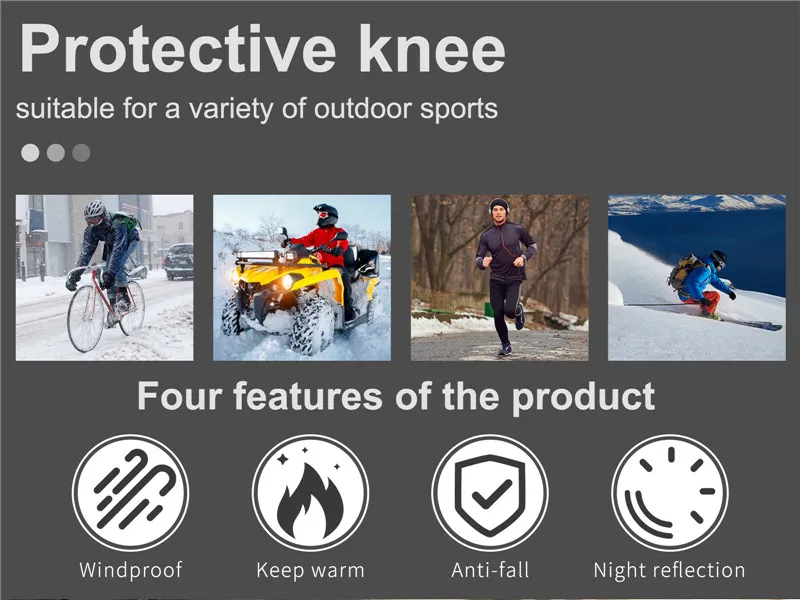 Protective knee
suitable for a variety of outdoor sports

Four features of the product

Windproof
Keep warm
Anti-fall
Night reflection